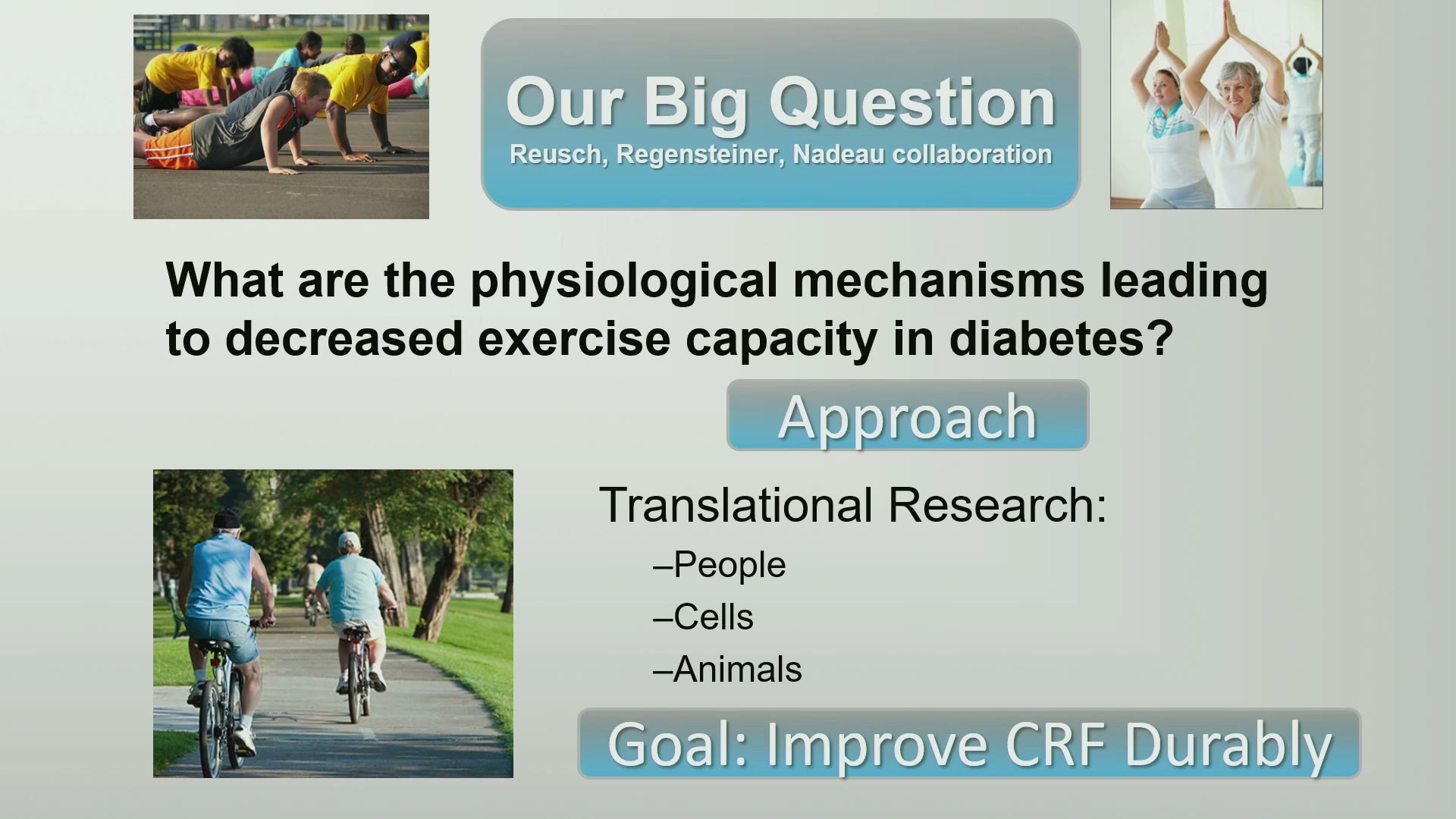 Our Big Question
Reusch, Regensteiner, Nadeau collaboration

What are the physiological mechanisms leading to decreased exercise capacity in diabetes?

Approach

Translational Research:
–People
–Cells
–Animals

Goal: Improve CRF Durably